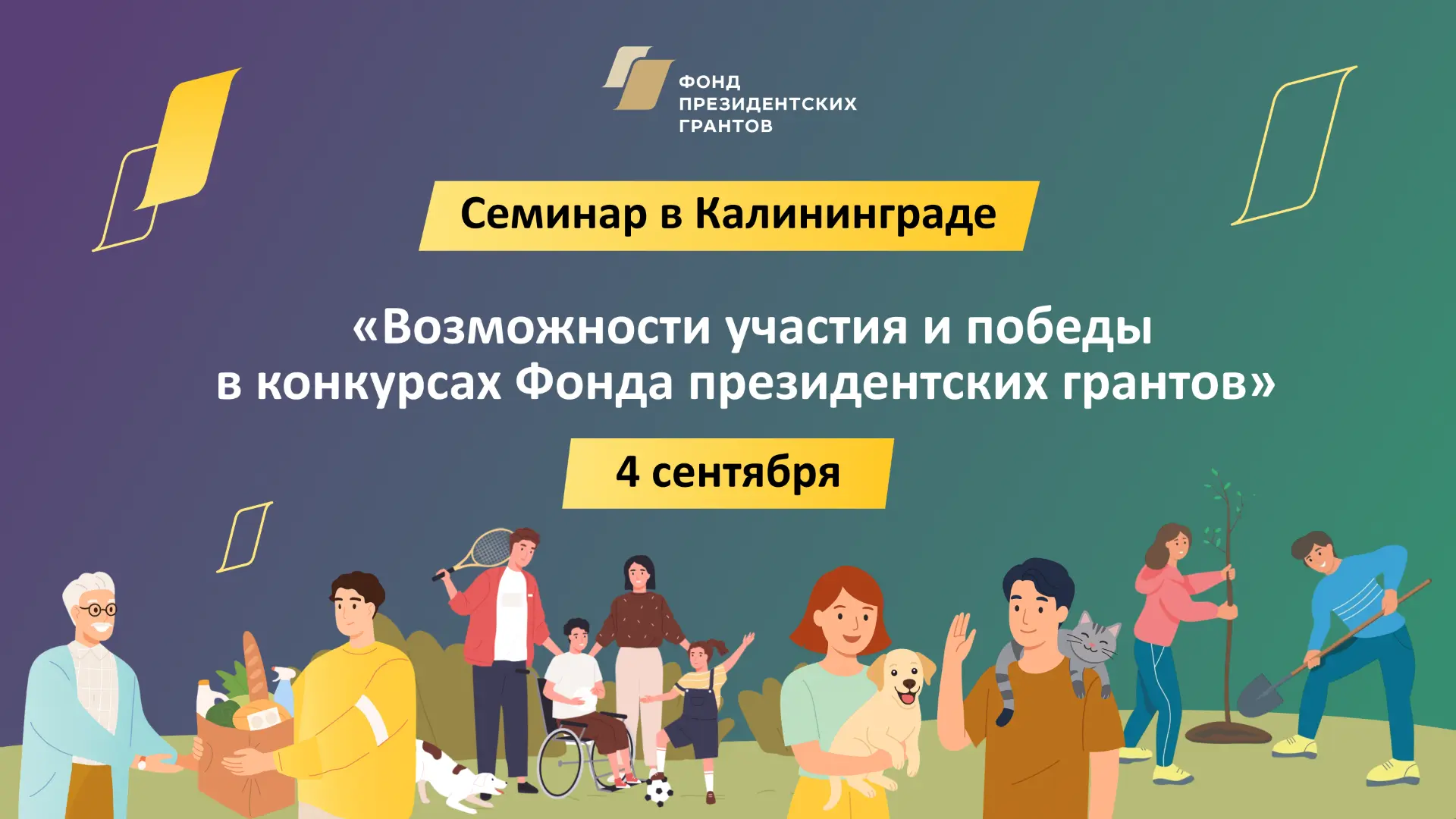 ФОНД
ПРЕЗИДЕНТСКИХ
ГРАНТОВ

Семинар в Калининграде

«Возможности участия и победы в конкурсах Фонда президентских грантов»

4 сентября